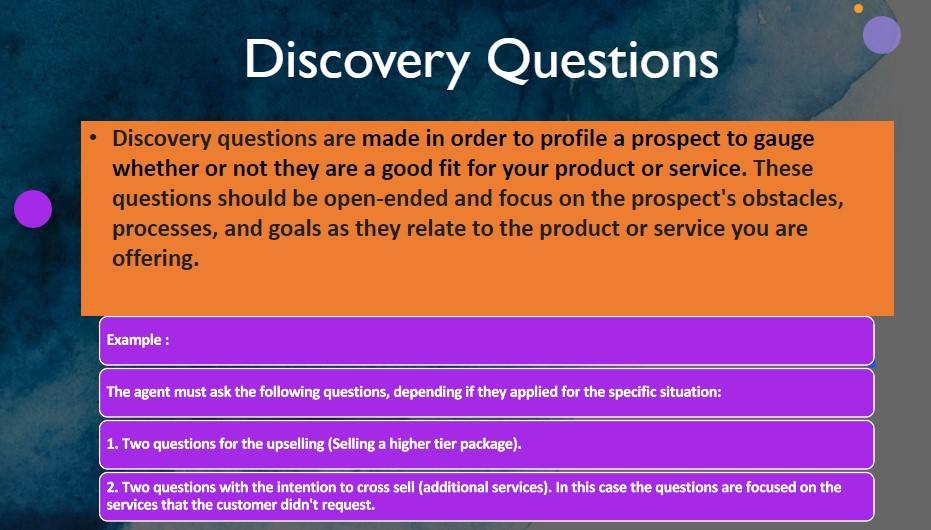 Discovery Questions

• Discovery questions are made in order to profile a prospect to gauge whether or not they are a good fit for your product or service. These questions should be open-ended and focus on the prospect's obstacles, processes, and goals as they relate to the product or service you are offering.

Example :

The agent must ask the following questions, depending if they applied for the specific situation:

1. Two questions for the upselling (Selling a higher tier package).

2. Two questions with the intention to cross sell (additional services). In this case the questions are focused on the services that the customer didn't request.